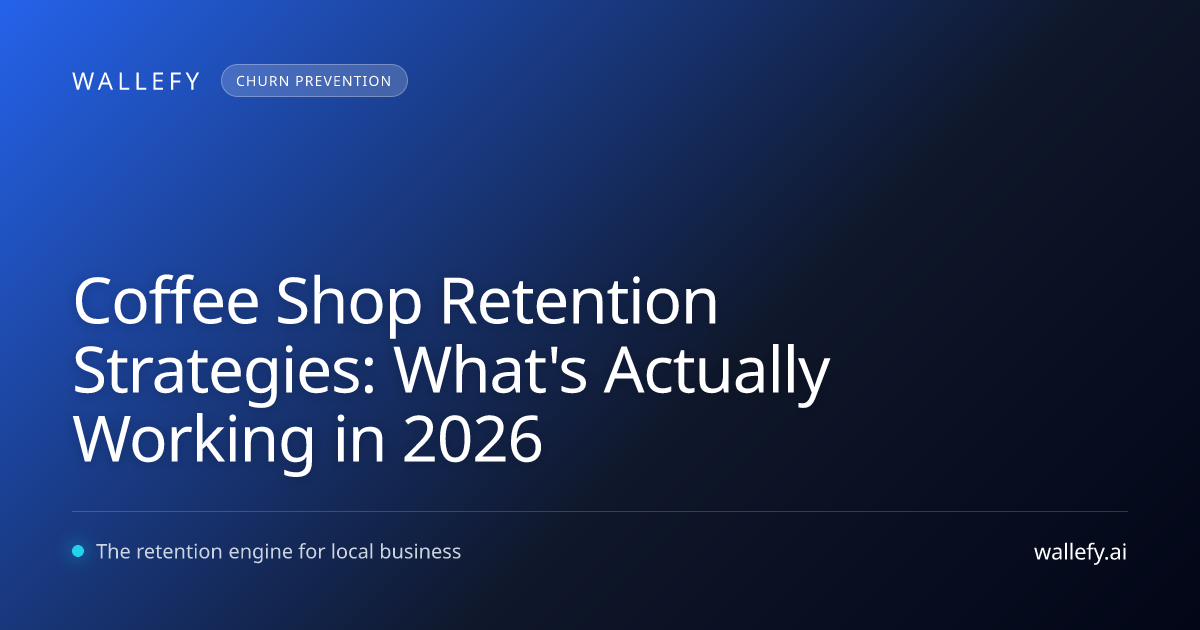 WALLEFY CHURN PREVENTION

Coffee Shop Retention Strategies: What's Actually Working in 2026

The retention engine for local business

wallefy.ai